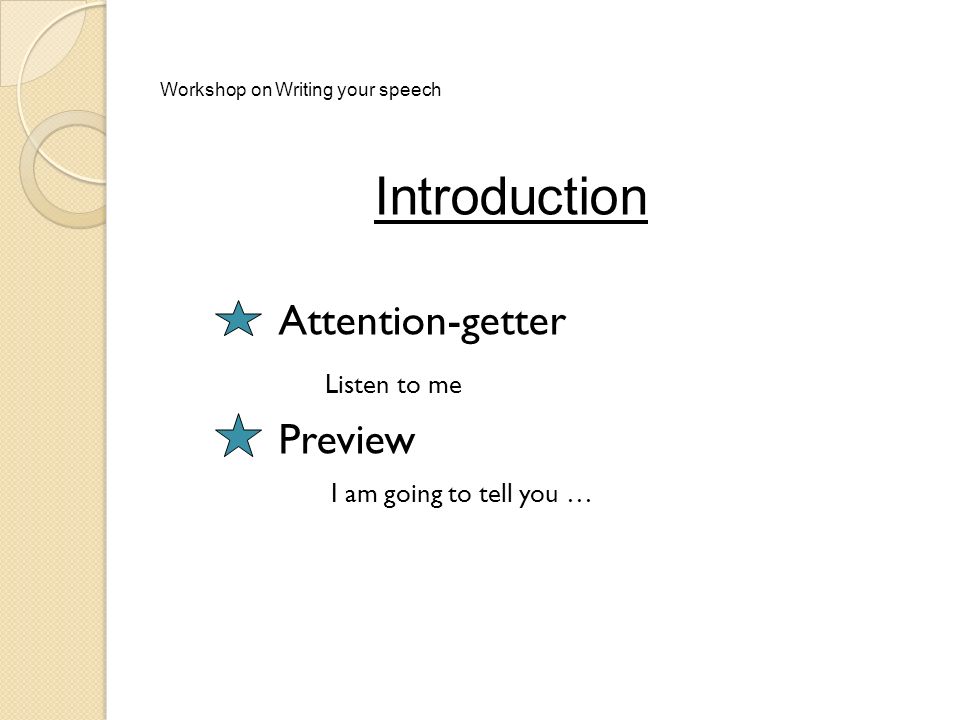 Workshop on Writing your speech

Introduction

Attention-getter

Listen to me

Preview

I am going to tell you …